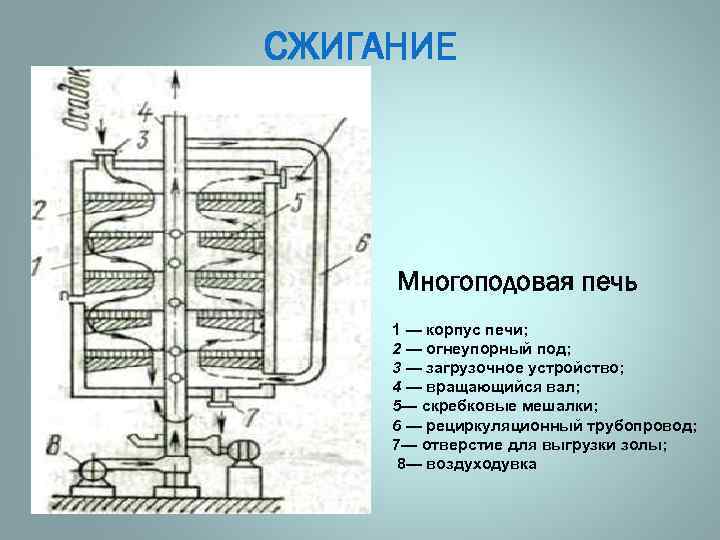 СЖИГАНИЕ

Осадок
4
3
2
5
1
6
7
8

Многоподовая печь

1 — корпус печи;
2 — огнеупорный под;
3 — загрузочное устройство;
4 — вращающийся вал;
5— скребковые мешалки;
6 — рециркуляционный трубопровод;
7— отверстие для выгрузки золы;
8— воздуходувка